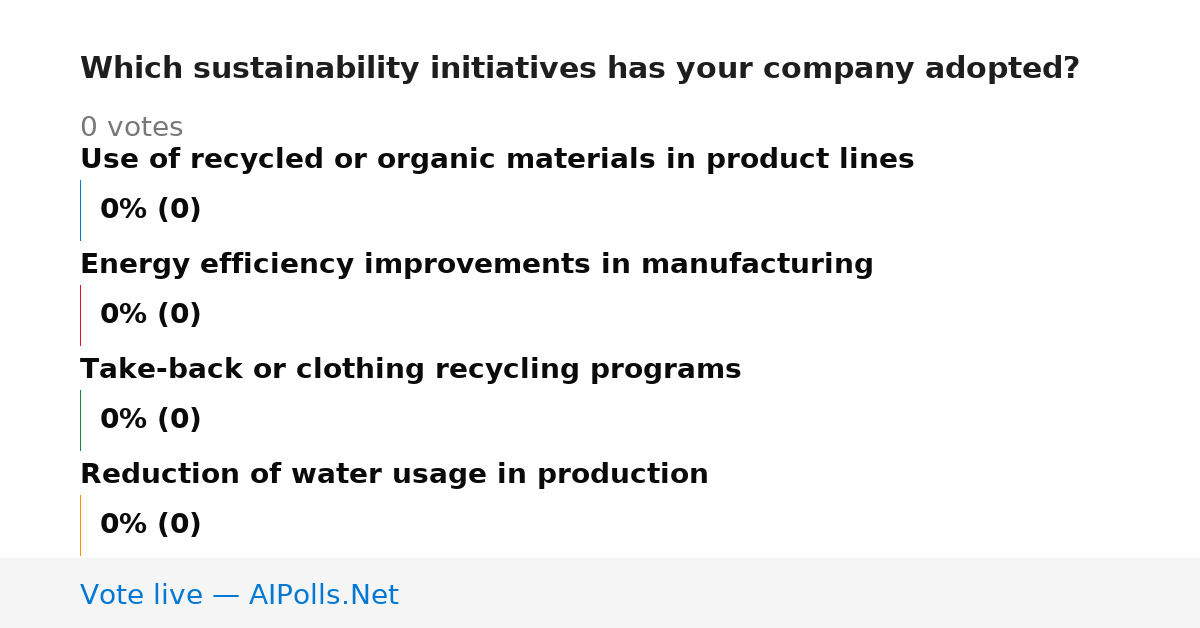 Which sustainability initiatives has your company adopted?

0 votes

Use of recycled or organic materials in product lines

0% (0)

Energy efficiency improvements in manufacturing

0% (0)

Take-back or clothing recycling programs

0% (0)

Reduction of water usage in production

0% (0)

Vote live — AIPolls.Net